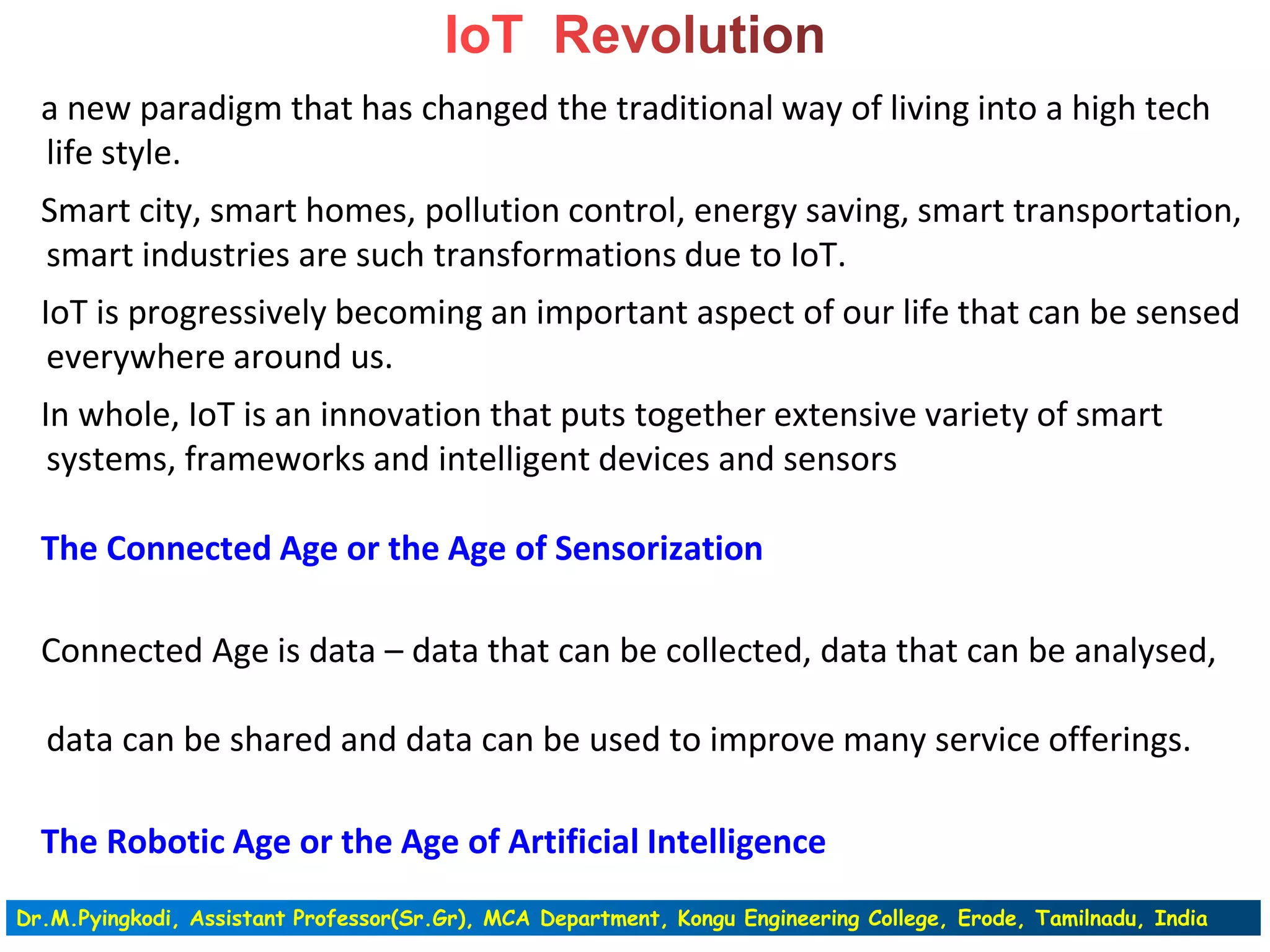 IoT Revolution

a new paradigm that has changed the traditional way of living into a high tech life style.

Smart city, smart homes, pollution control, energy saving, smart transportation, smart industries are such transformations due to IoT.

IoT is progressively becoming an important aspect of our life that can be sensed everywhere around us.

In whole, IoT is an innovation that puts together extensive variety of smart systems, frameworks and intelligent devices and sensors

The Connected Age or the Age of Sensorization

Connected Age is data – data that can be collected, data that can be analysed,

data can be shared and data can be used to improve many service offerings.

The Robotic Age or the Age of Artificial Intelligence

Dr.M.Pyingkodi, Assistant Professor(Sr.Gr), MCA Department, Kongu Engineering College, Erode, Tamilnadu, India